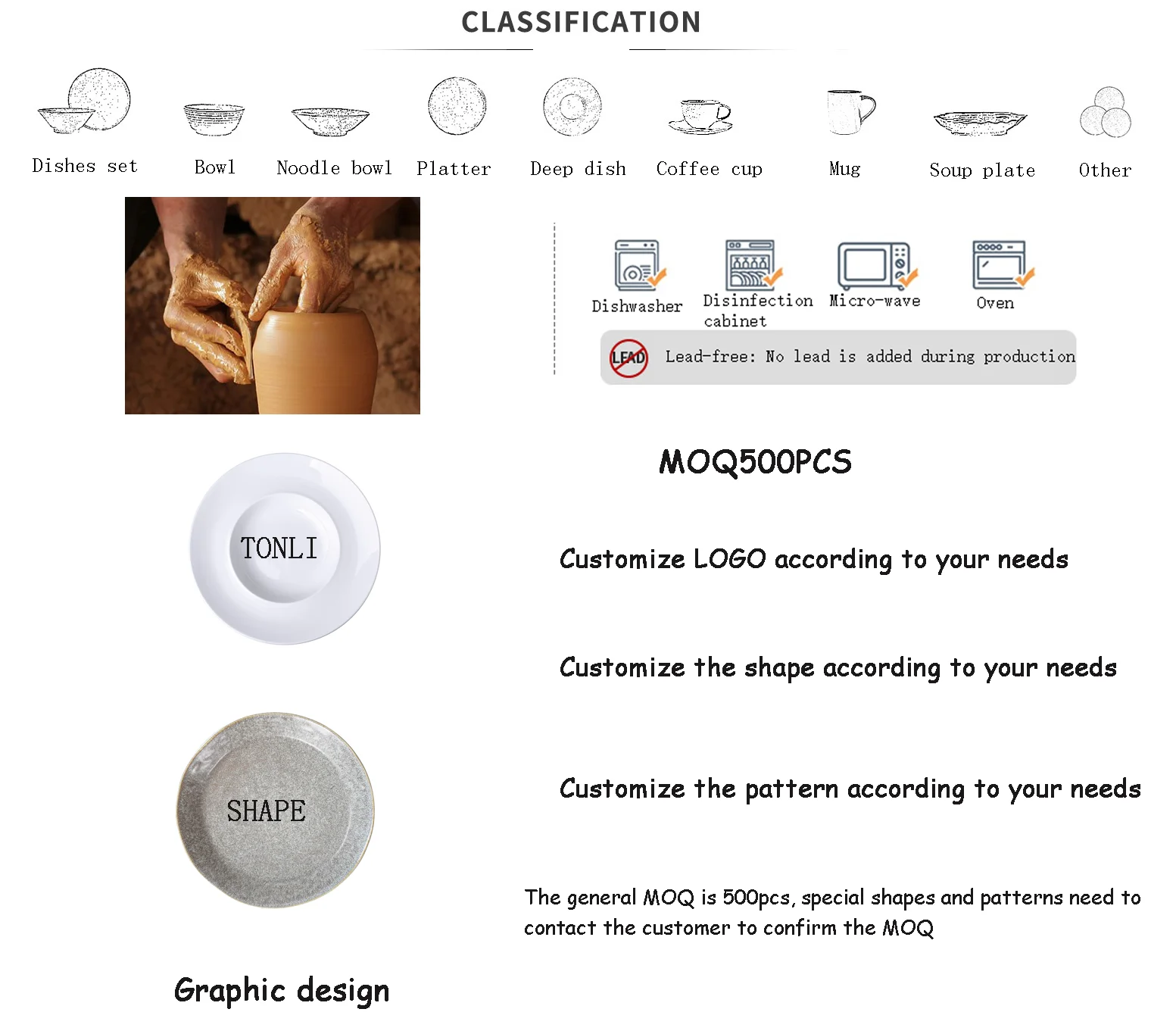 CLASSIFICATION

Dishes set
Bowl
Noodle bowl
Platter
Deep dish
Coffee cup
Mug
Soup plate
Other

Dishwasher
Disinfection cabinet
Micro-wave
Oven

LEAD
Lead-free: No lead is added during production

MOQ500PCS

TONLI

Customize LOGO according to your needs

Customize the shape according to your needs

SHAPE

Customize the pattern according to your needs

The general MOQ is 500pcs, special shapes and patterns need to contact the customer to confirm the MOQ

Graphic design